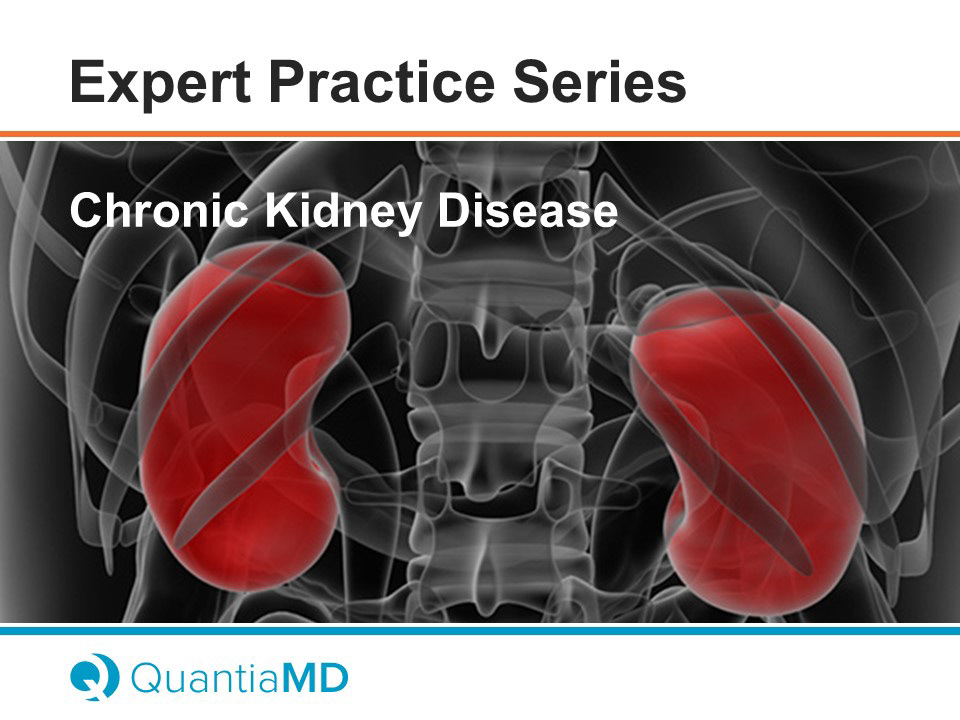 Expert Practice Series

Chronic Kidney Disease

QuantiaMD